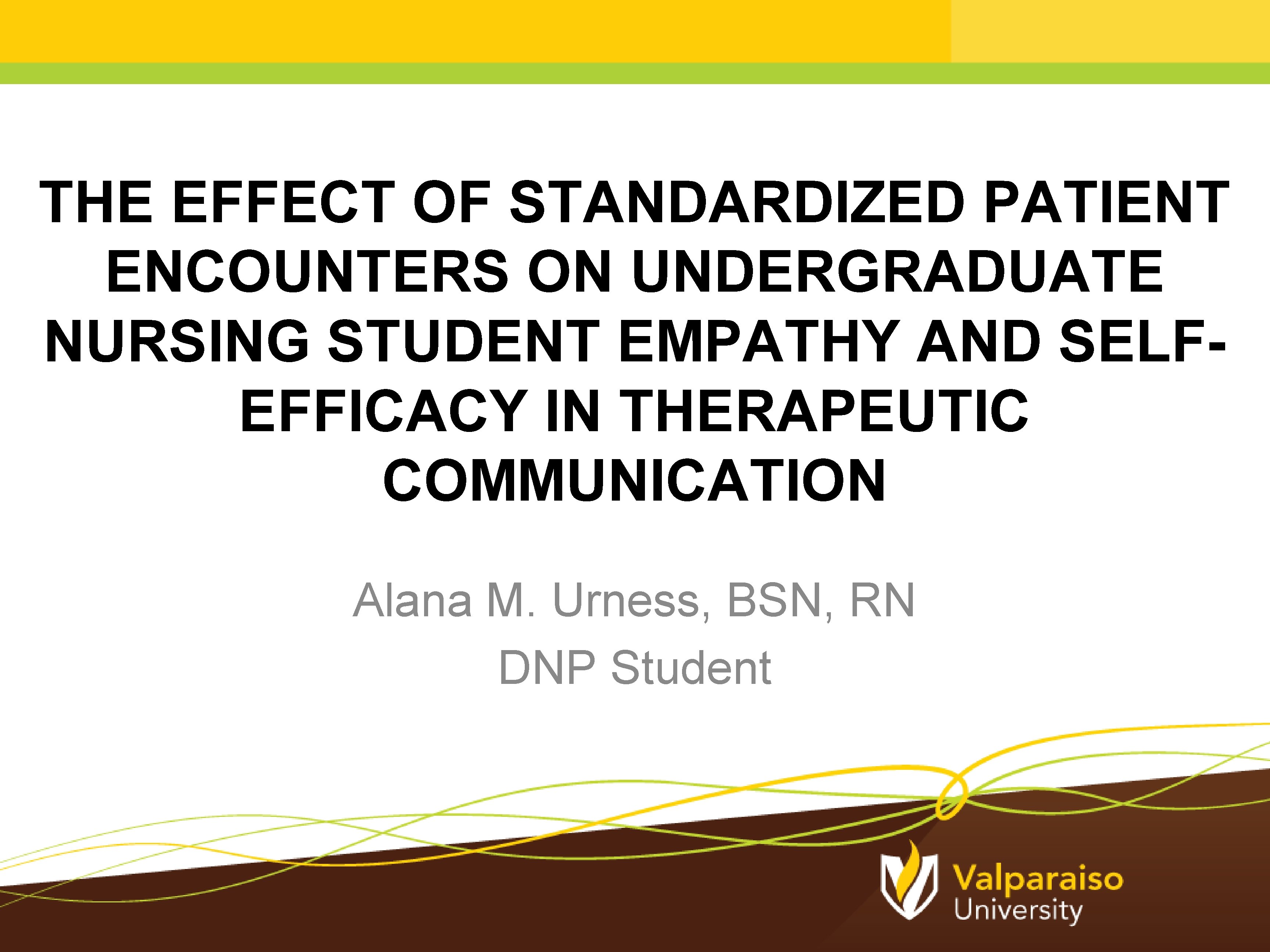 THE EFFECT OF STANDARDIZED PATIENT ENCOUNTERS ON UNDERGRADUATE NURSING STUDENT EMPATHY AND SELF-EFFICACY IN THERAPEUTIC COMMUNICATION

Alana M. Urness, BSN, RN
DNP Student

Valparaiso University